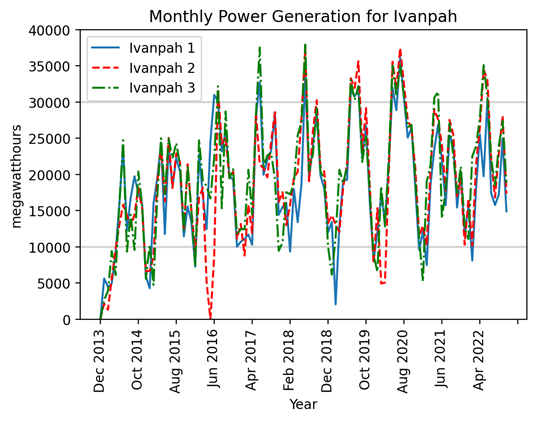 Monthly Power Generation for Ivanpah

Ivanpah 1
Ivanpah 2
Ivanpah 3

megawatthours

40000
35000
30000
25000
20000
15000
10000
5000
0

Dec 2013
Oct 2014
Aug 2015
Jun 2016
Apr 2017
Feb 2018
Dec 2018
Oct 2019
Aug 2020
Jun 2021
Apr 2022

Year